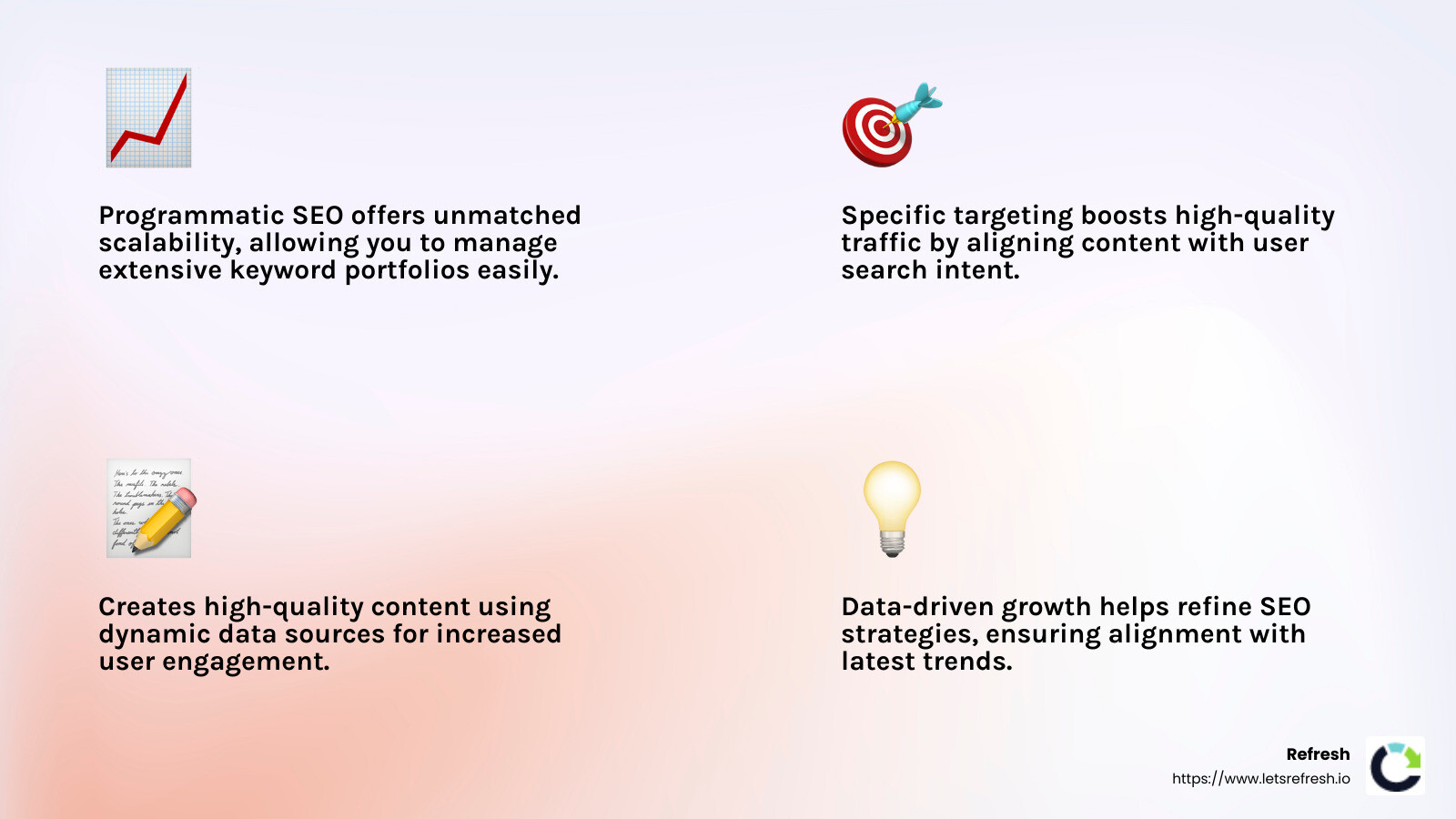 Programmatic SEO offers unmatched scalability, allowing you to manage extensive keyword portfolios easily.

Specific targeting boosts high-quality traffic by aligning content with user search intent.

Creates high-quality content using dynamic data sources for increased user engagement.

Data-driven growth helps refine SEO strategies, ensuring alignment with latest trends.

Refresh
https://www.letsrefresh.io